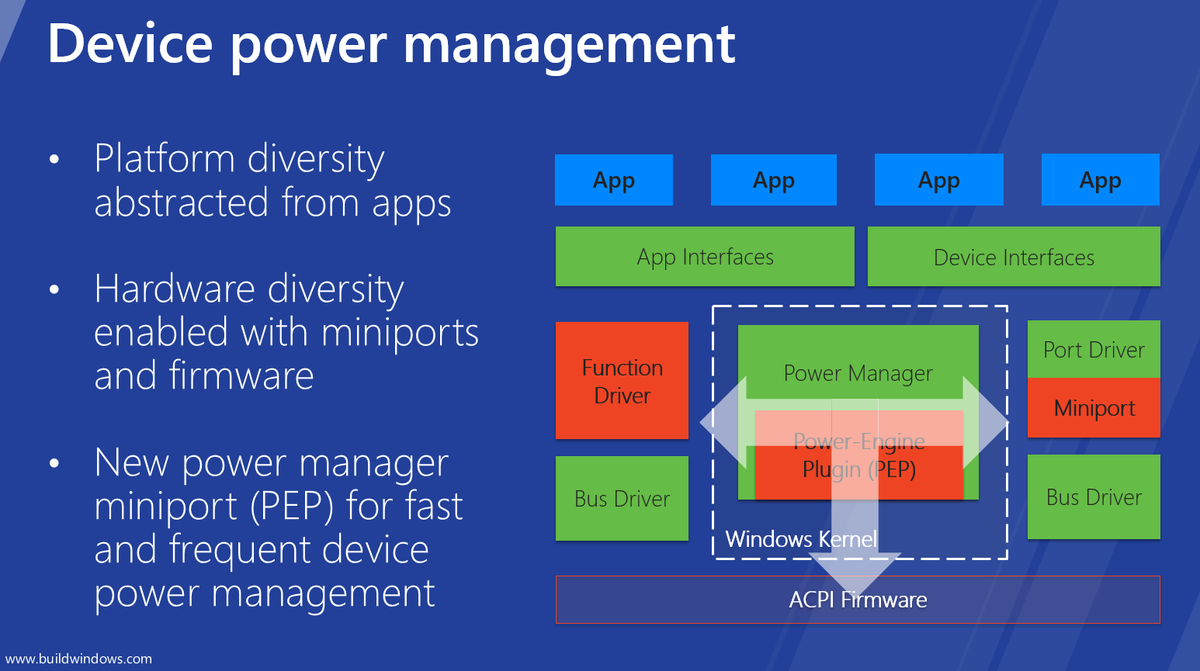 Device power management

• Platform diversity abstracted from apps

• Hardware diversity enabled with miniports and firmware

• New power manager miniport (PEP) for fast and frequent device power management

App

App

App

App

App Interfaces

Device Interfaces

Function Driver

Power Manager

Port Driver

Miniport

Power-Engine Plugin (PEP)

Bus Driver

Bus Driver

Windows Kernel

ACPI Firmware

www.buildwindows.com